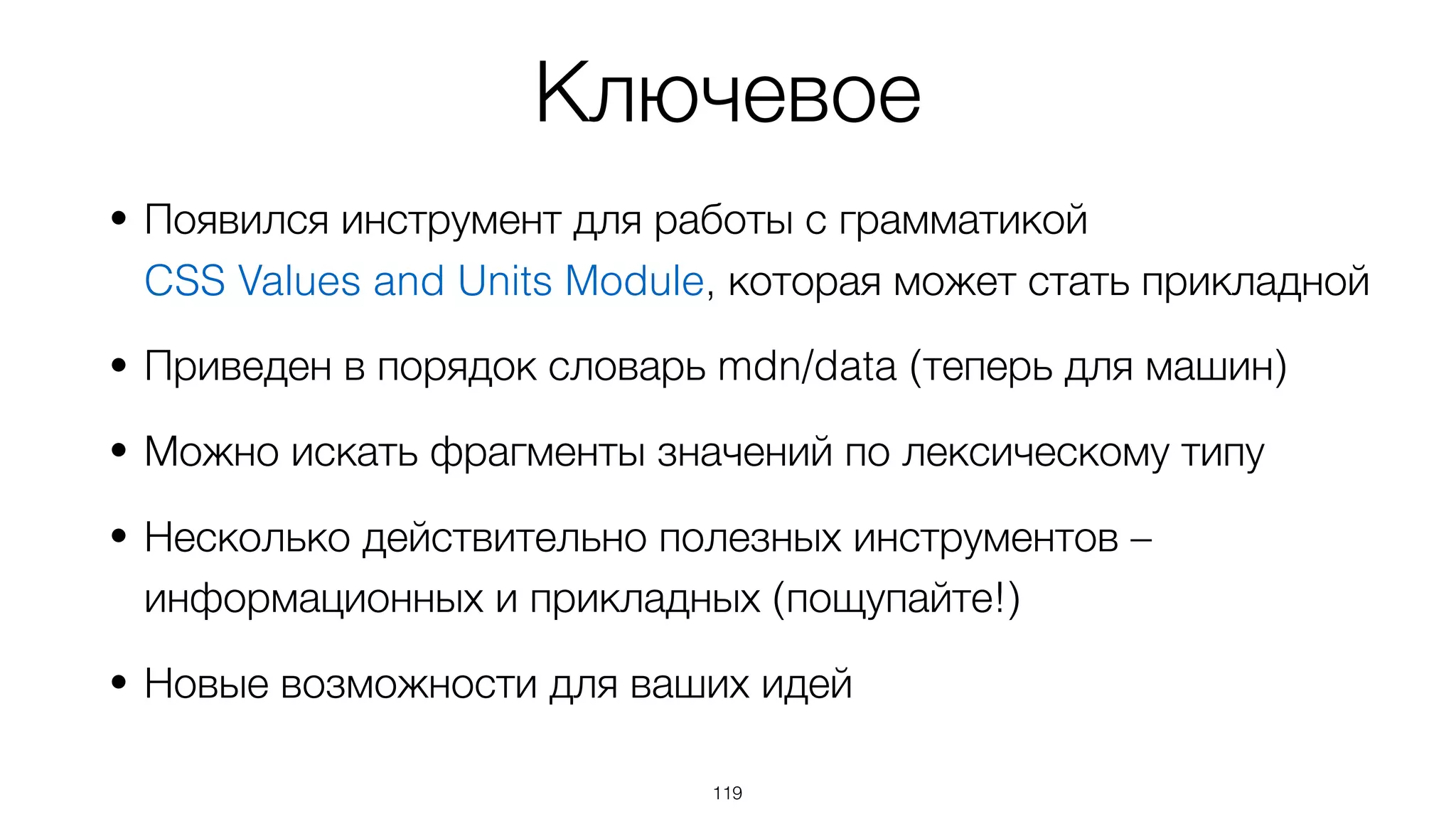 Ключевое

• Появился инструмент для работы с грамматикой CSS Values and Units Module, которая может стать прикладной

• Приведен в порядок словарь mdn/data (теперь для машин)

• Можно искать фрагменты значений по лексическому типу

• Несколько действительно полезных инструментов – информационных и прикладных (пощупайте!)

• Новые возможности для ваших идей

119